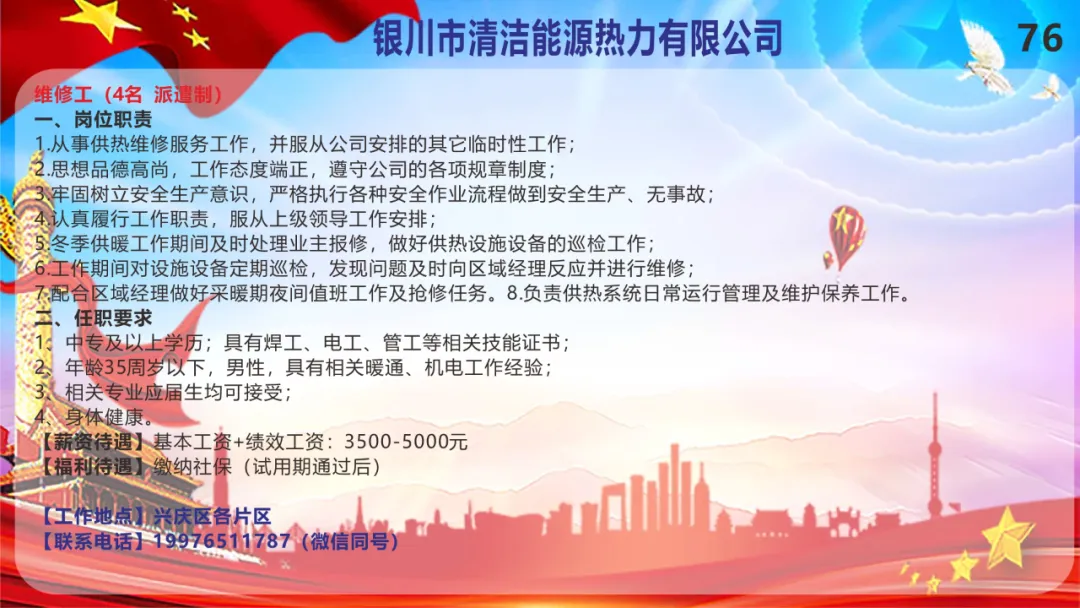 银川市清洁能源热力有限公司

76

维修工（4名 派遣制）
一、岗位职责
1.从事供热维修服务工作，并服从公司安排的其它临时性工作；
2.思想品德高尚，工作态度端正，遵守公司的各项规章制度；
3.牢固树立安全生产意识，严格执行各种安全作业流程做到安全生产、无事故；
4.认真履行工作职责，服从上级领导工作安排；
5.冬季供暖工作期间及时处理业主报修，做好供热设施设备的巡检工作；
6.工作期间对设施设备定期巡检，发现问题及时向区域经理反应并进行维修；
7.配合区域经理做好采暖期夜间值班工作及抢修任务。8.负责供热系统日常运行管理及维护保养工作。
二、任职要求
1、中专及以上学历；具有焊工、电工、管工等相关技能证书；
2、年龄35周岁以下，男性，具有相关暖通、机电工作经验；
3、相关专业应届生均可接受；
4、身体健康。
【薪资待遇】基本工资+绩效工资：3500-5000元
【福利待遇】缴纳社保（试用期通过后）

【工作地点】兴庆区各片区
【联系电话】19976511787（微信同号）